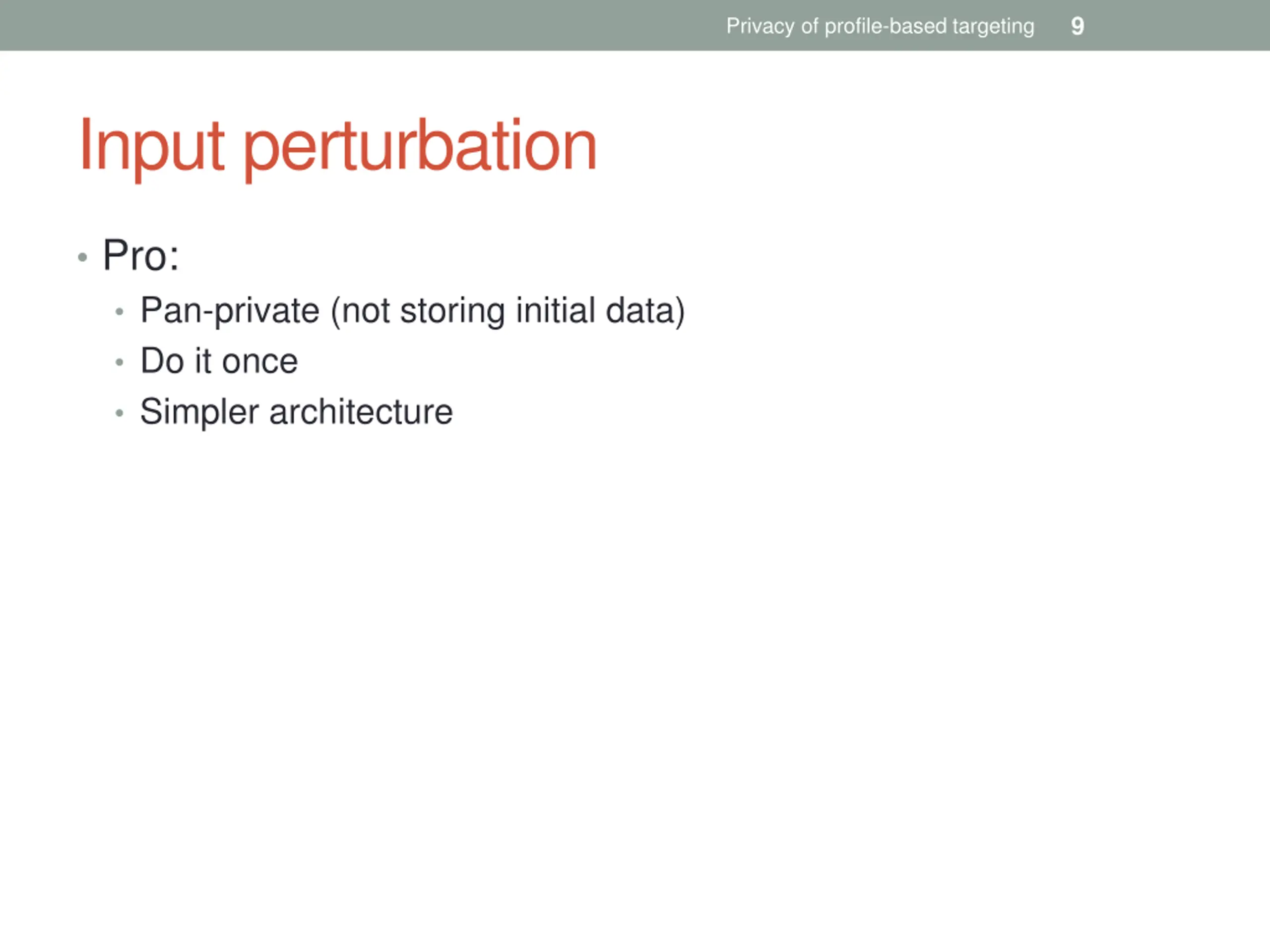 Privacy of profile-based targeting 9

Input perturbation

• Pro:
  • Pan-private (not storing initial data)
  • Do it once
  • Simpler architecture